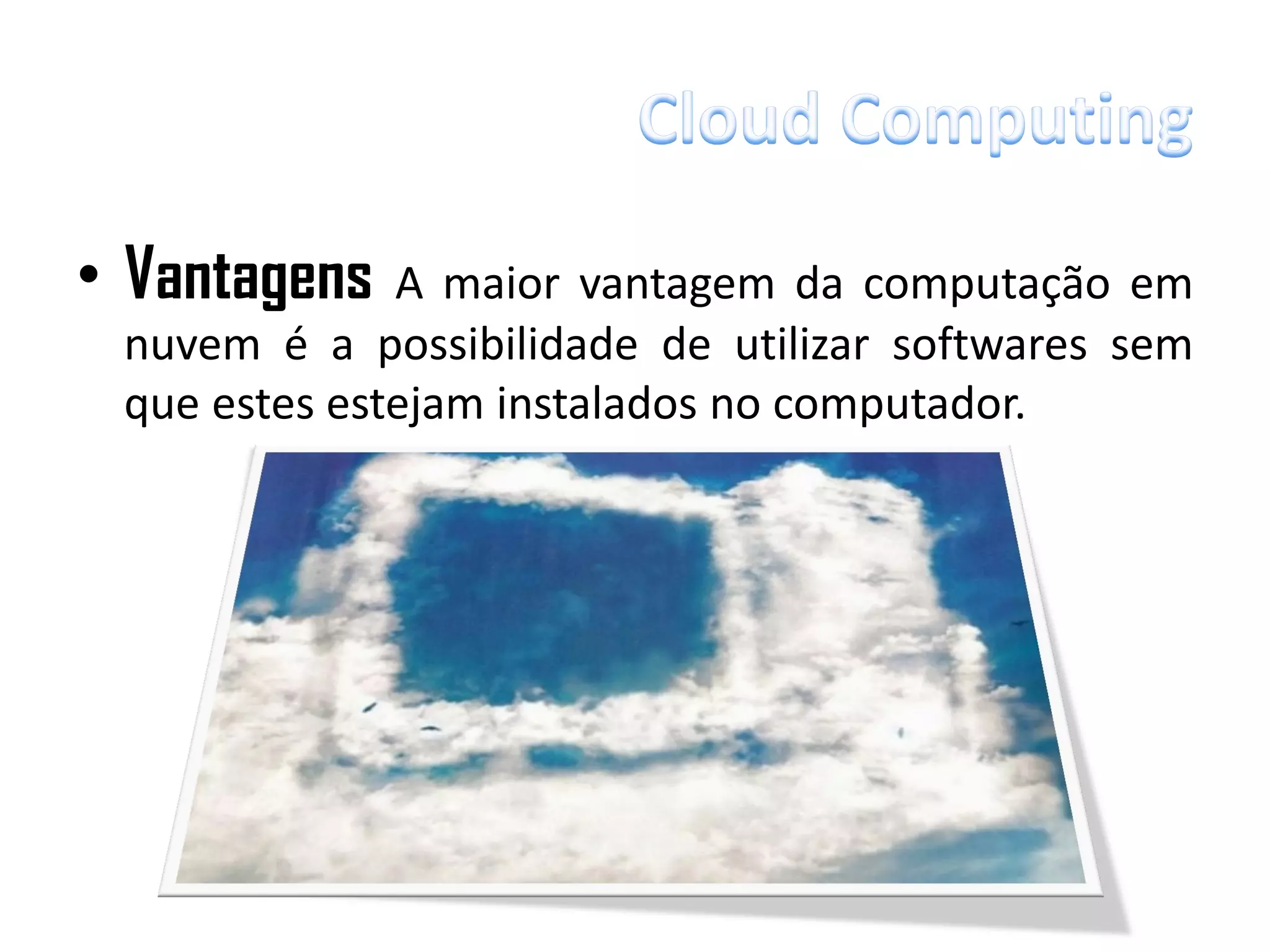 Cloud Computing

• Vantagens A maior vantagem da computação em nuvem é a possibilidade de utilizar softwares sem que estes estejam instalados no computador.